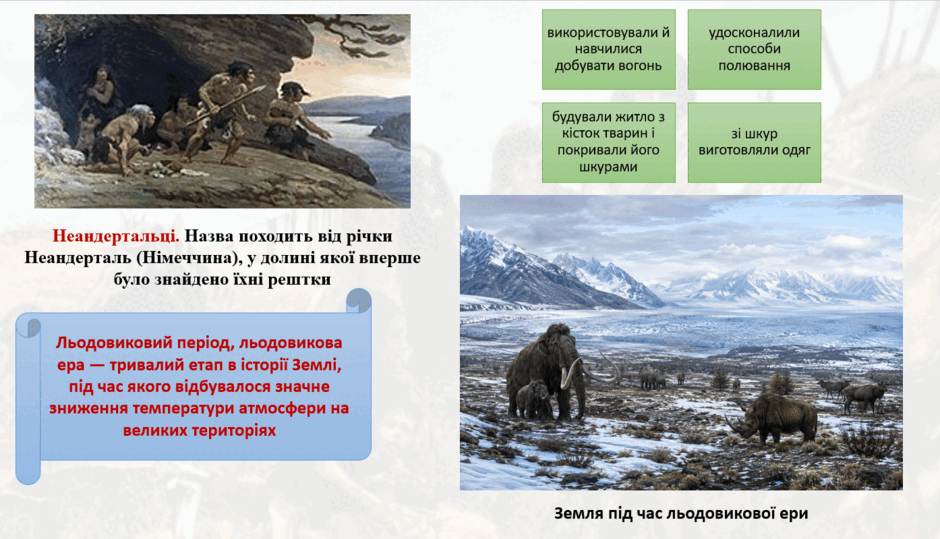 використовували й навчилися добувати вогонь

удосконалили способи полювання

будували житло з кісток тварин і покривали його шкурами

зі шкур виготовляли одяг

Неандертальці. Назва походить від річки Неандерталь (Німеччина), у долині якої вперше було знайдено їхні рештки

Льодовиковий період, льодовикова ера — тривалий етап в історії Землі, під час якого відбувалося значне зниження температури атмосфери на великих територіях

Земля під час льодовикової ери